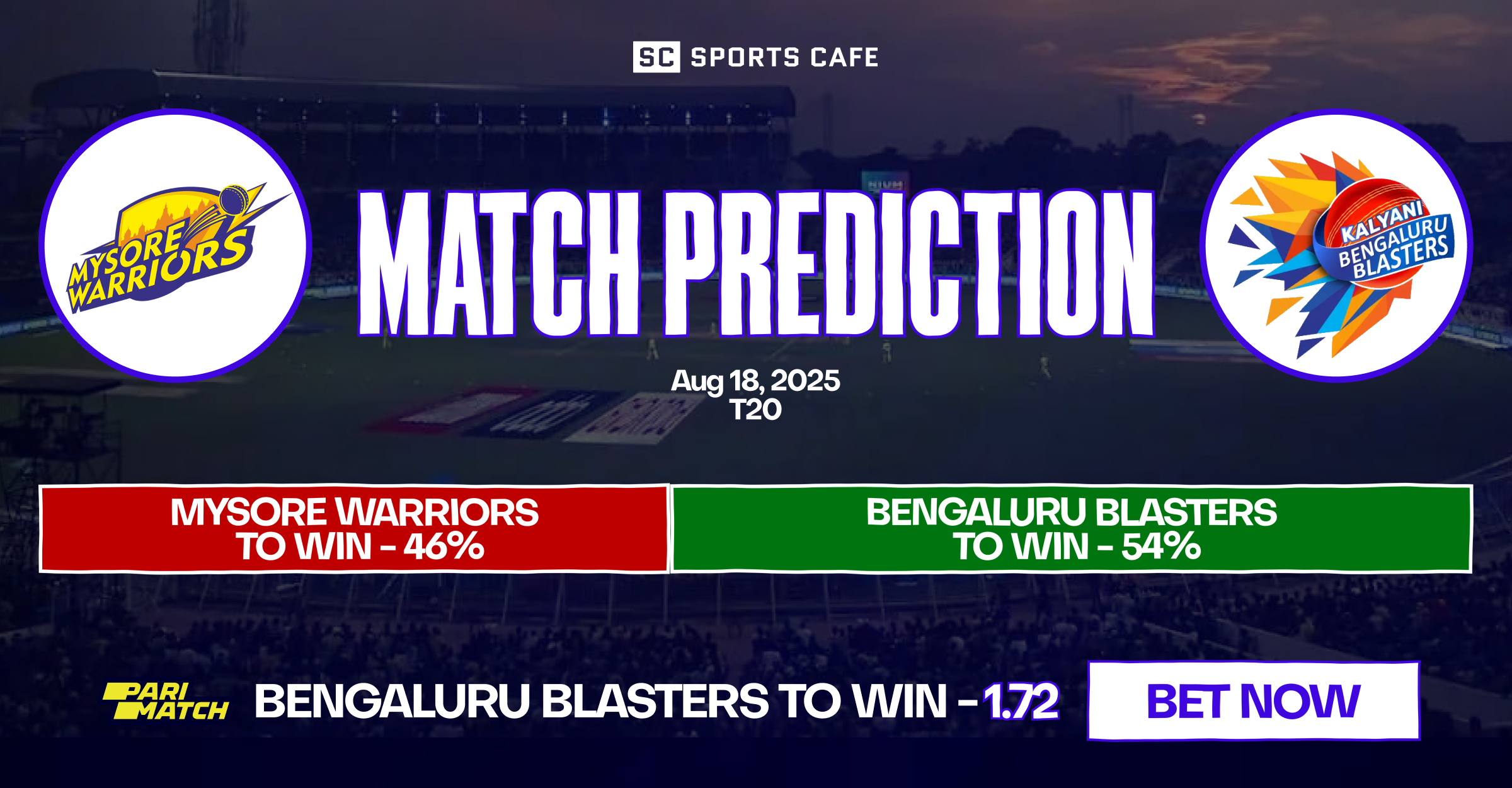 SC SPORTS CAFE

MYSORE WARRIORS

MATCH PREDICTION

KALYANI BENGALURU BLASTERS

Aug 18, 2025
T20

MYSORE WARRIORS TO WIN - 46%

BENGALURU BLASTERS TO WIN - 54%

PARI MATCH

BENGALURU BLASTERS TO WIN - 1.72

BET NOW